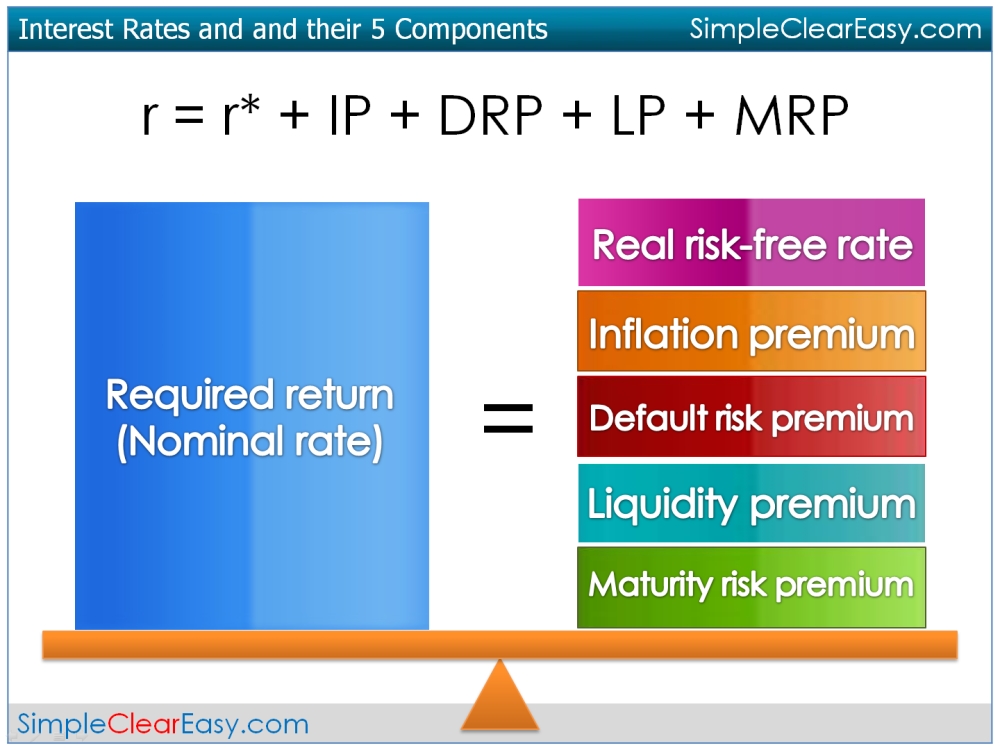 Interest Rates and and their 5 Components SimpleClearEasy.com

$r = r^* + IP + DRP + LP + MRP$

Required return (Nominal rate)

=

Real risk-free rate

Inflation premium

Default risk premium

Liquidity premium

Maturity risk premium

SimpleClearEasy.com